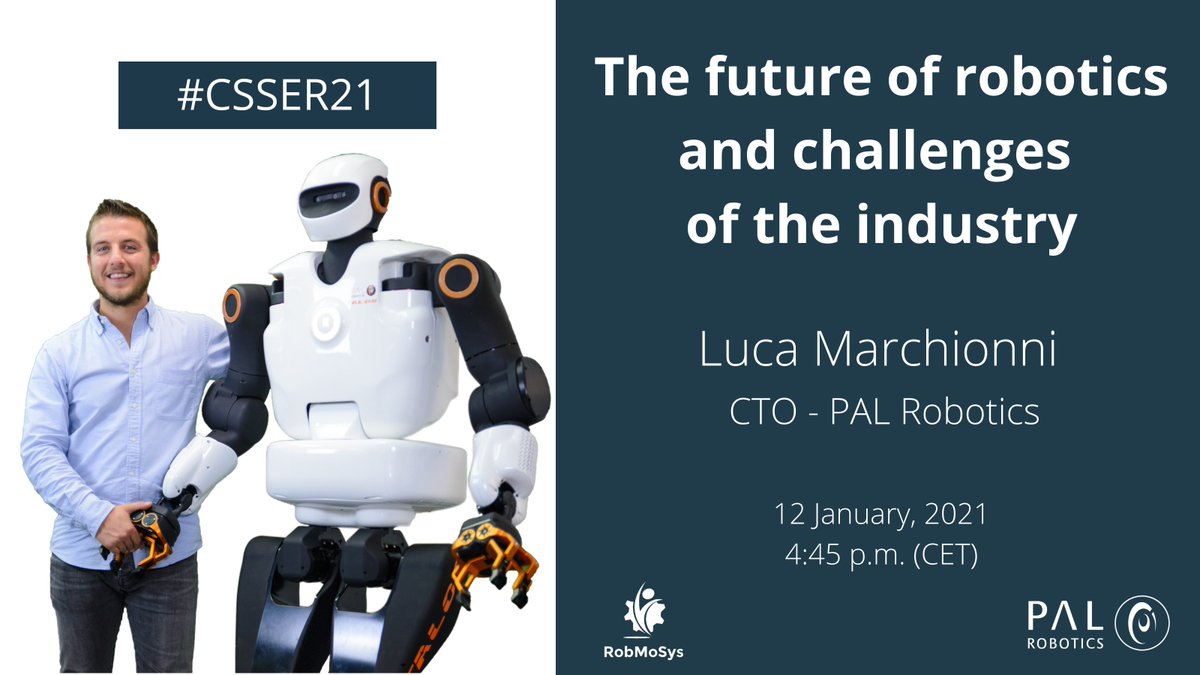 #CSSER21

The future of robotics and challenges of the industry

Luca Marchionni
CTO - PAL Robotics

12 January, 2021
4:45 p.m. (CET)

RobMoSys

PAL ROBOTICS